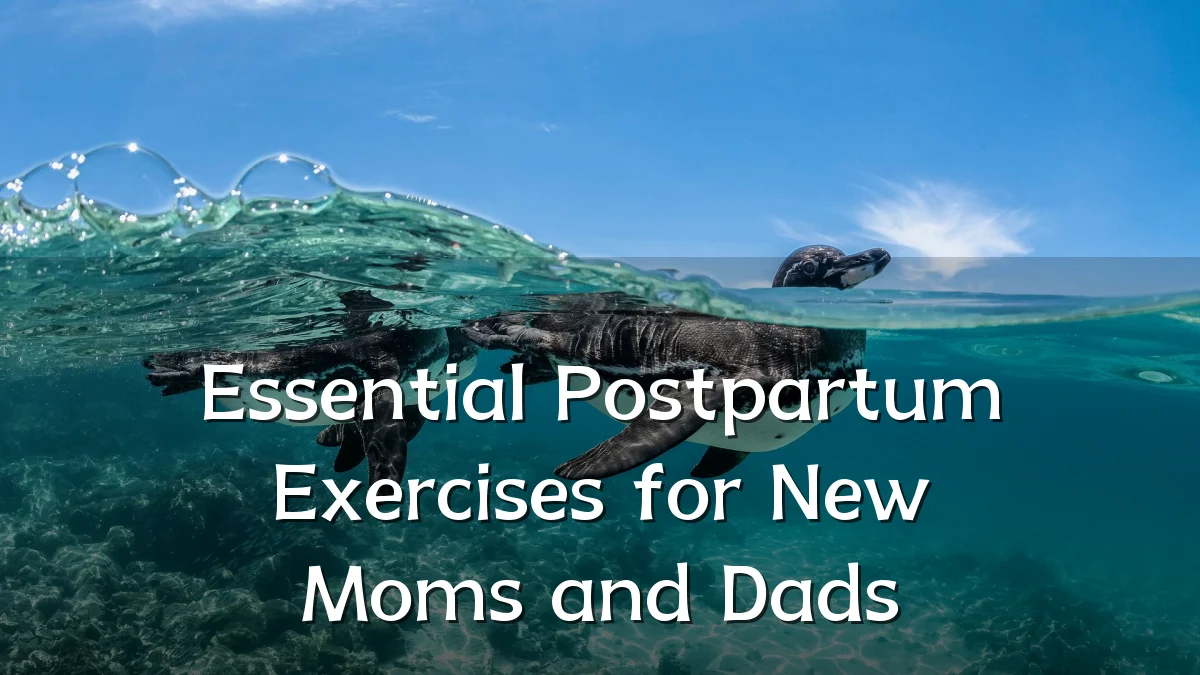 Essential Postpartum Exercises for New Moms and Dads